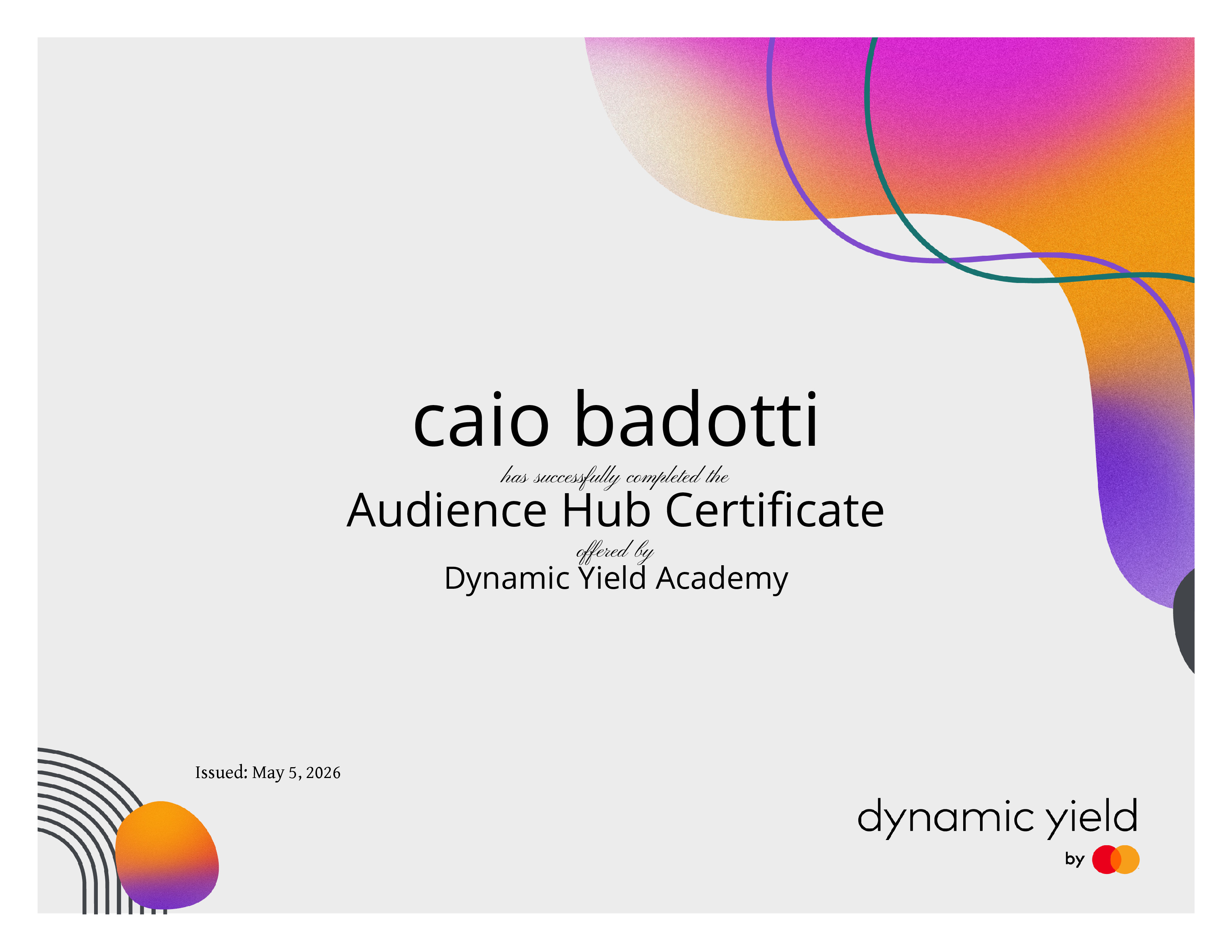 caio badotti

has successfully completed the

Audience Hub Certificate

offered by

Dynamic Yield Academy

Issued: May 5, 2026

dynamic yield

by